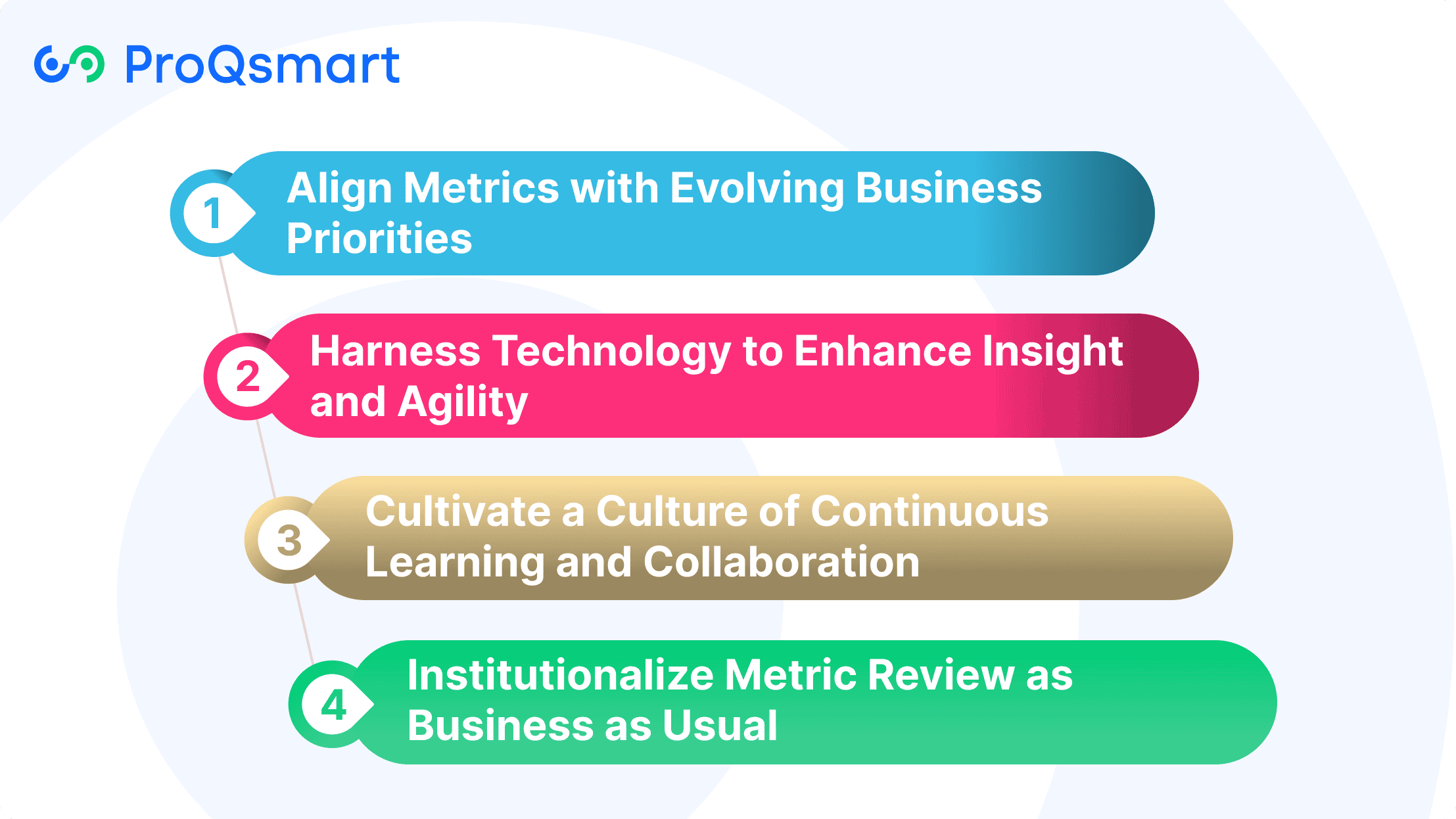 ProQsmart

1 Align Metrics with Evolving Business Priorities

2 Harness Technology to Enhance Insight and Agility

3 Cultivate a Culture of Continuous Learning and Collaboration

4 Institutionalize Metric Review as Business as Usual